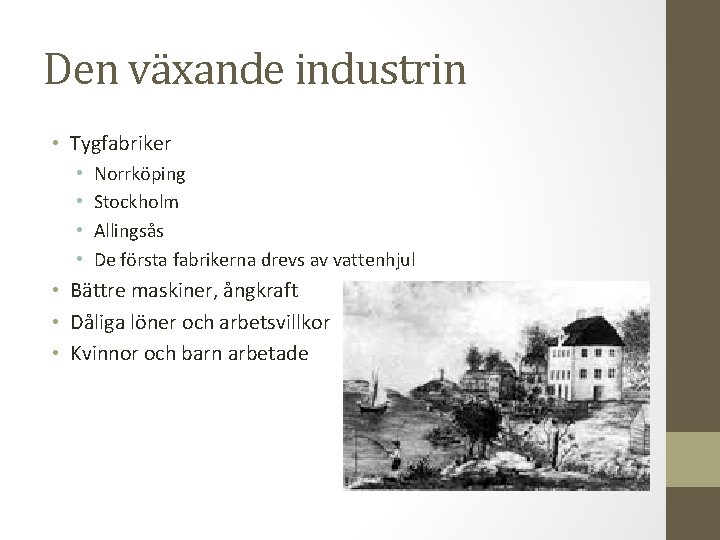 Den växande industrin

• Tygfabriker
  • Norrköping
  • Stockholm
  • Allingsås
  • De första fabrikerna drevs av vattenhjul
• Bättre maskiner, ångkraft
• Dåliga löner och arbetsvillkor
• Kvinnor och barn arbetade